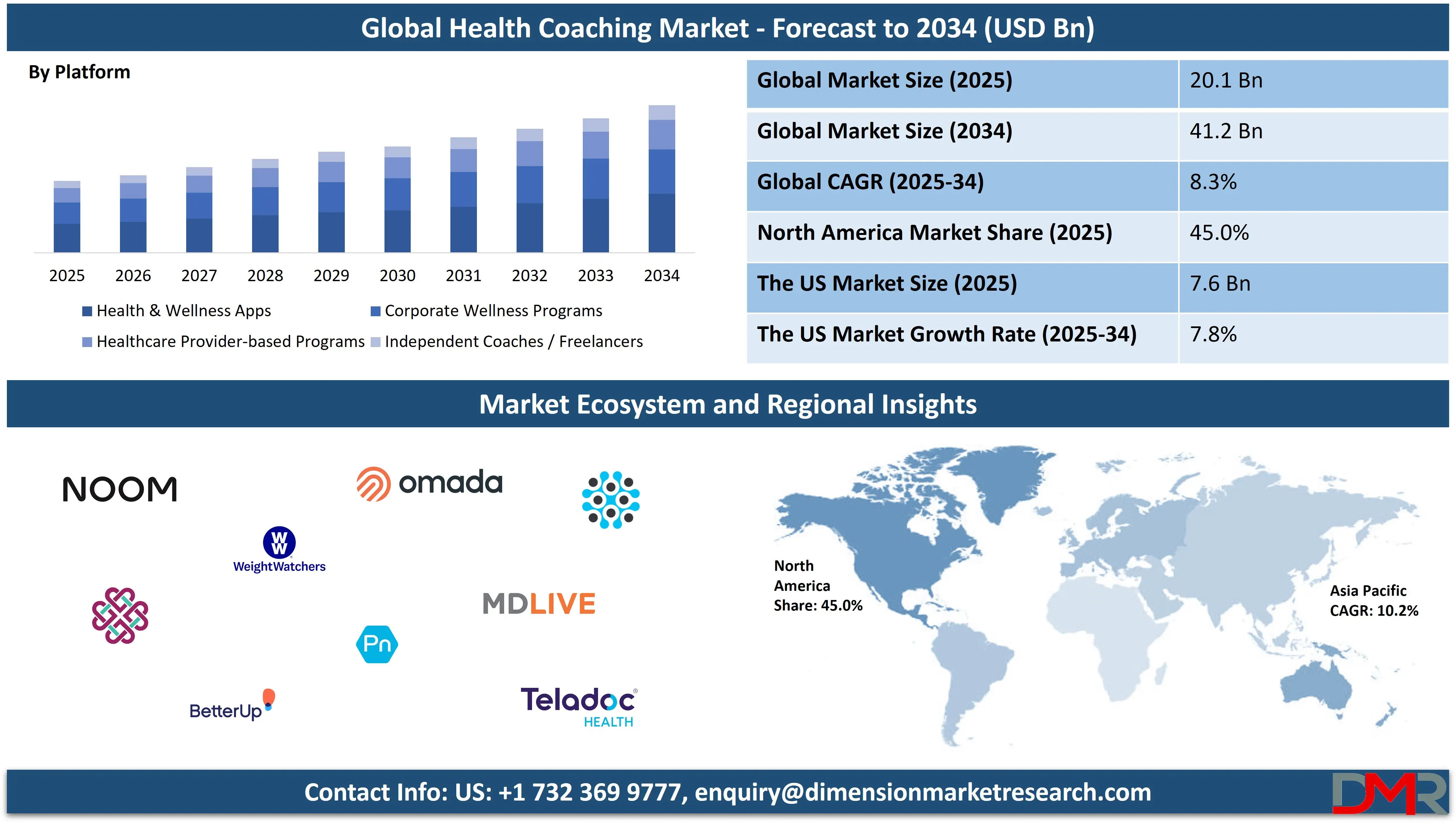 Global Health Coaching Market - Forecast to 2034 (USD Bn)

By Platform

2025 2026 2027 2028 2029 2030 2031 2032 2033 2034

Health & Wellness Apps
Corporate Wellness Programs
Healthcare Provider-based Programs
Independent Coaches / Freelancers

| Global Market Size (2025) | 20.1 Bn |
|---|---|
| Global Market Size (2034) | 41.2 Bn |
| Global CAGR (2025-34) | 8.3% |
| North America Market Share (2025) | 45.0% |
| The US Market Size (2025) | 7.6 Bn |
| The US Market Growth Rate (2025-34) | 7.8% |

Market Ecosystem and Regional Insights

NOOM
omada
WW WeightWatchers
MDLIVE
Pn
BetterUp
Teladoc HEALTH

North America Share: 45.0%

Asia Pacific CAGR: 10.2%

Contact Info: US: +1 732 369 9777, enquiry@dimensionmarketresearch.com

DMR